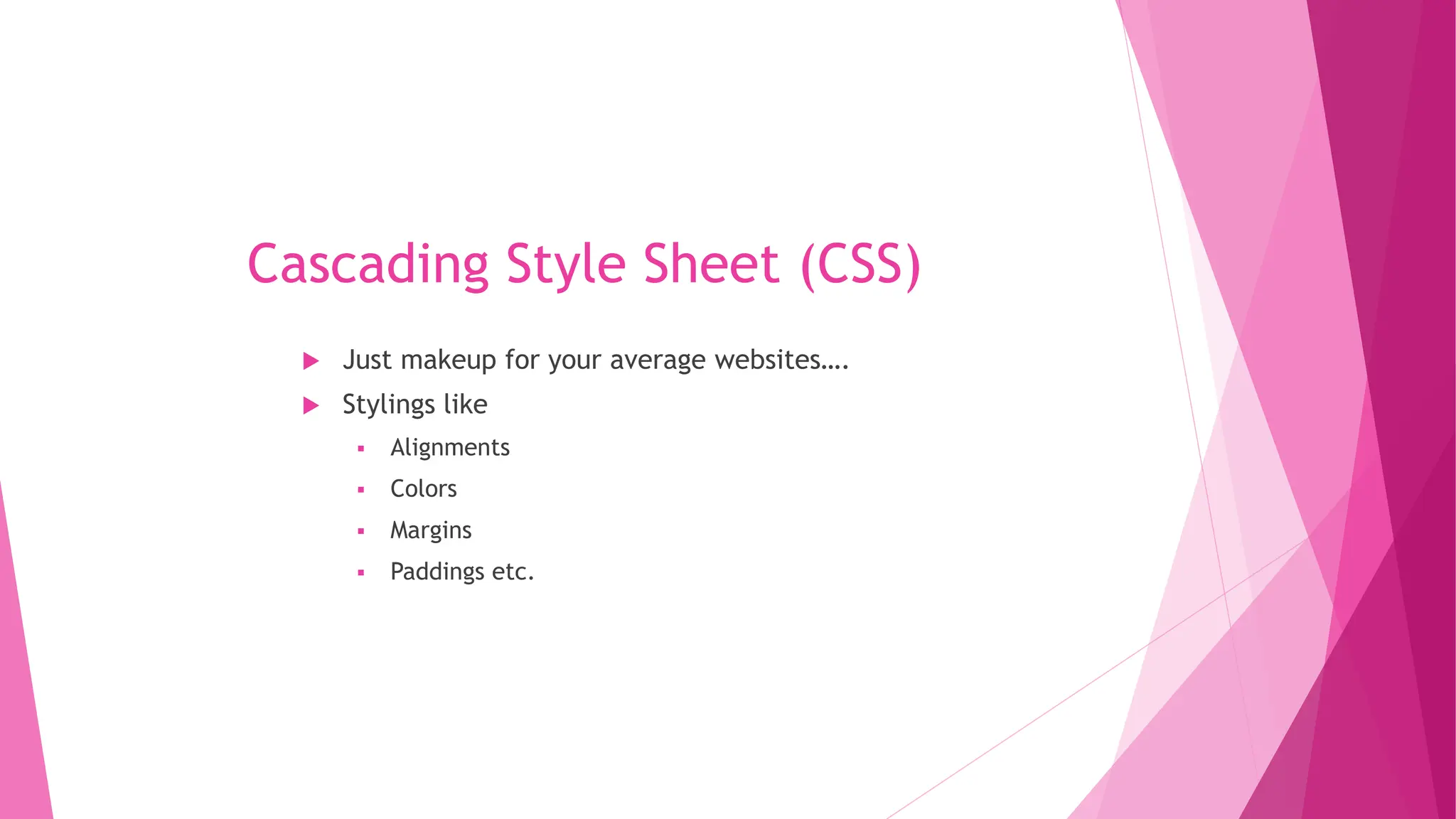 Cascading Style Sheet (CSS)

Just makeup for your average websites….

Stylings like

Alignments

Colors

Margins

Paddings etc.